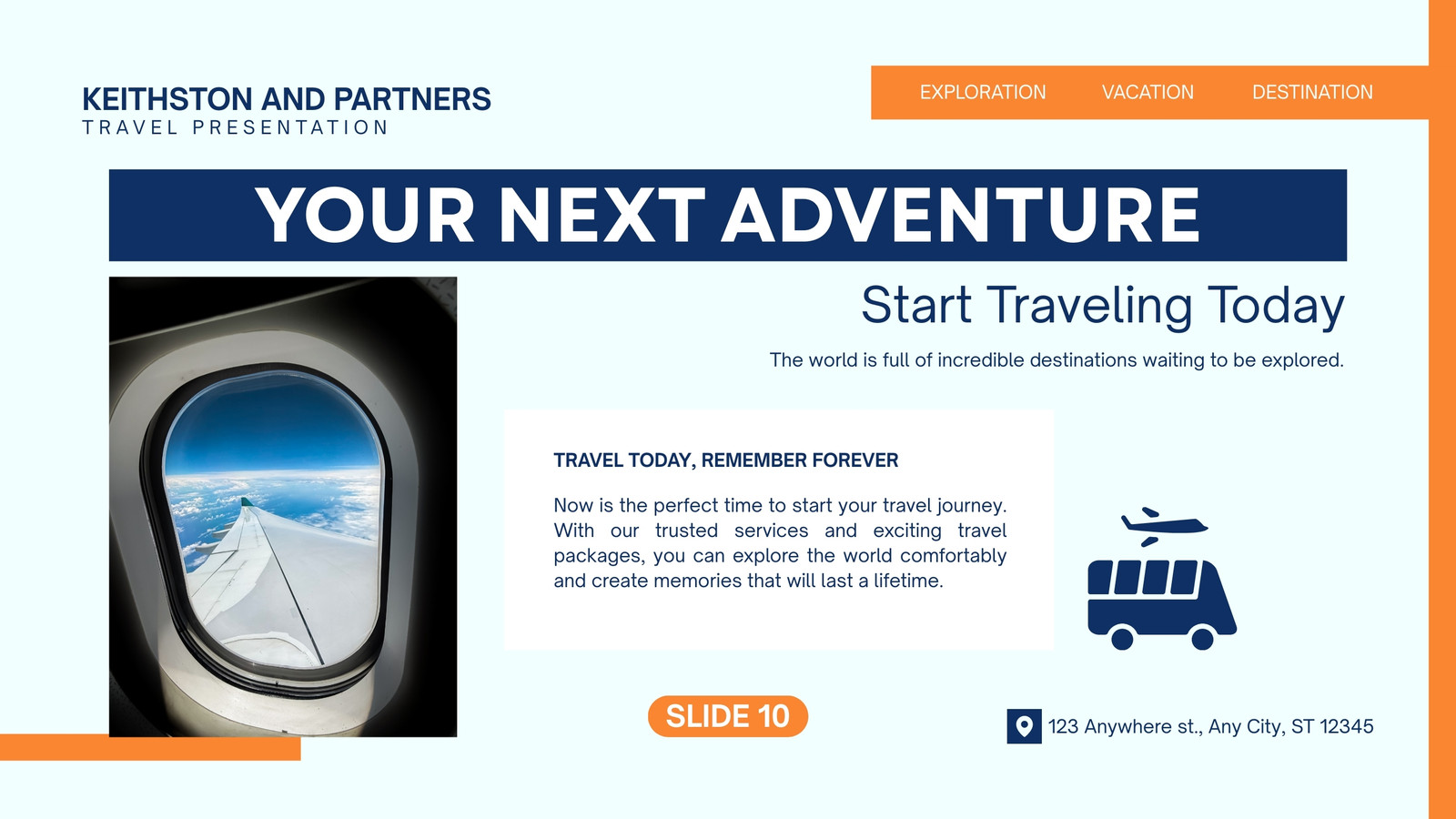 KEITHSTON AND PARTNERS
TRAVEL PRESENTATION

EXPLORATION VACATION DESTINATION

YOUR NEXT ADVENTURE

Start Traveling Today

The world is full of incredible destinations waiting to be explored.

TRAVEL TODAY, REMEMBER FOREVER

Now is the perfect time to start your travel journey. With our trusted services and exciting travel packages, you can explore the world comfortably and create memories that will last a lifetime.

SLIDE 10

123 Anywhere st., Any City, ST 12345